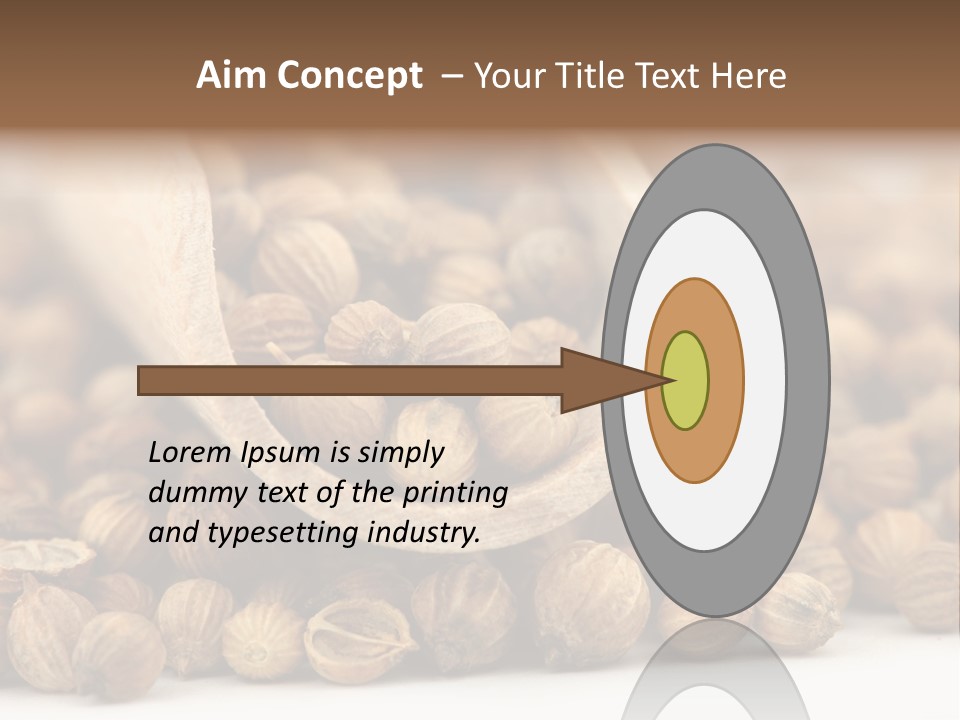 Aim Concept – Your Title Text Here

Lorem Ipsum is simply dummy text of the printing and typesetting industry.